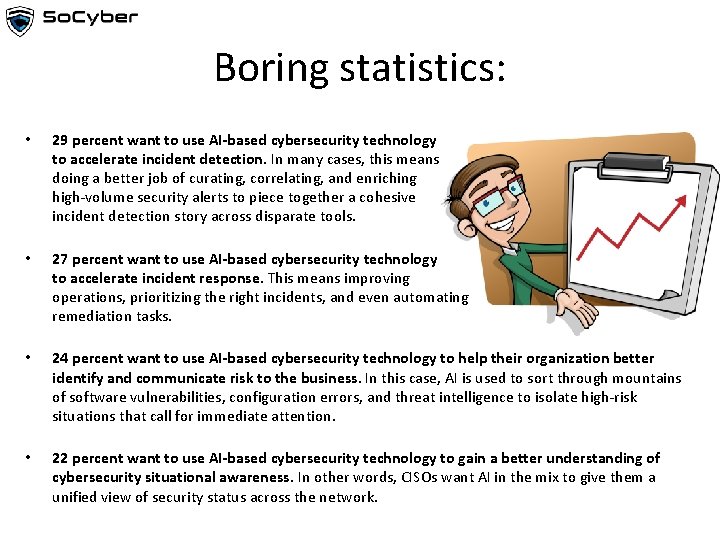 SoCyber

Boring statistics:

• 29 percent want to use AI-based cybersecurity technology to accelerate incident detection. In many cases, this means doing a better job of curating, correlating, and enriching high-volume security alerts to piece together a cohesive incident detection story across disparate tools.

• 27 percent want to use AI-based cybersecurity technology to accelerate incident response. This means improving operations, prioritizing the right incidents, and even automating remediation tasks.

• 24 percent want to use AI-based cybersecurity technology to help their organization better identify and communicate risk to the business. In this case, AI is used to sort through mountains of software vulnerabilities, configuration errors, and threat intelligence to isolate high-risk situations that call for immediate attention.

• 22 percent want to use AI-based cybersecurity technology to gain a better understanding of cybersecurity situational awareness. In other words, CISOs want AI in the mix to give them a unified view of security status across the network.